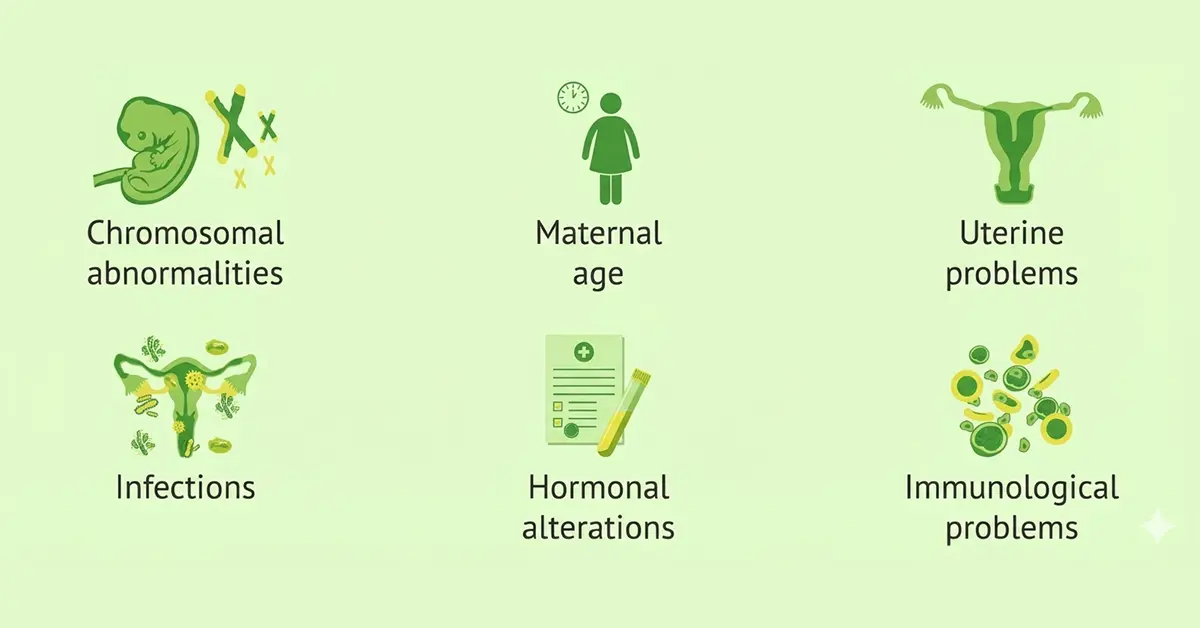 Chromosomal abnormalities

Maternal age

Uterine problems

Infections

Hormonal alterations

Immunological problems